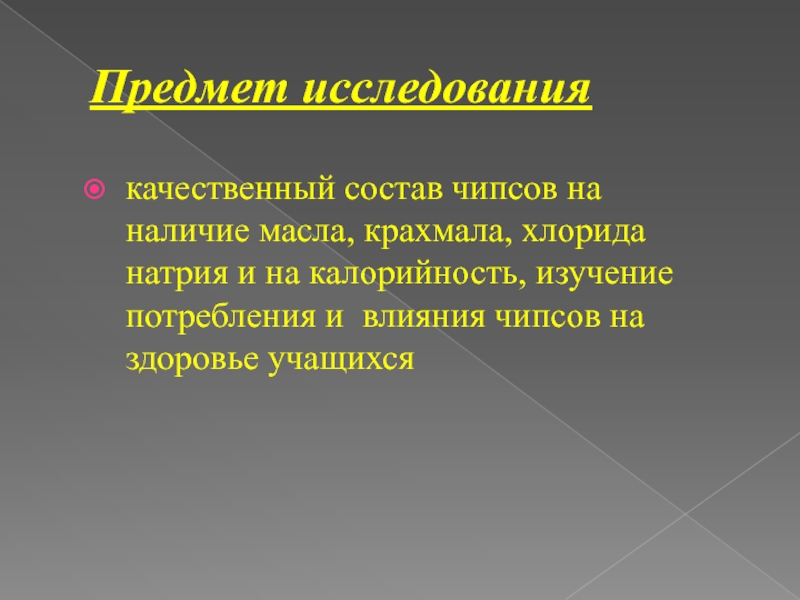 Предмет исследования

качественный состав чипсов на наличие масла, крахмала, хлорида натрия и на калорийность, изучение потребления и  влияния чипсов на здоровье учащихся